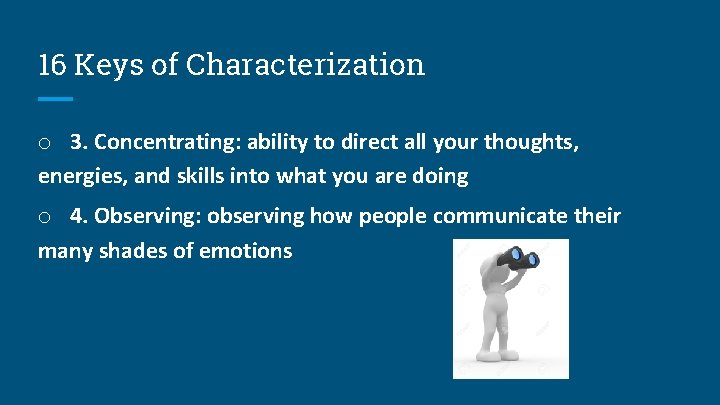 16 Keys of Characterization

○ 3. Concentrating: ability to direct all your thoughts, energies, and skills into what you are doing

○ 4. Observing: observing how people communicate their many shades of emotions